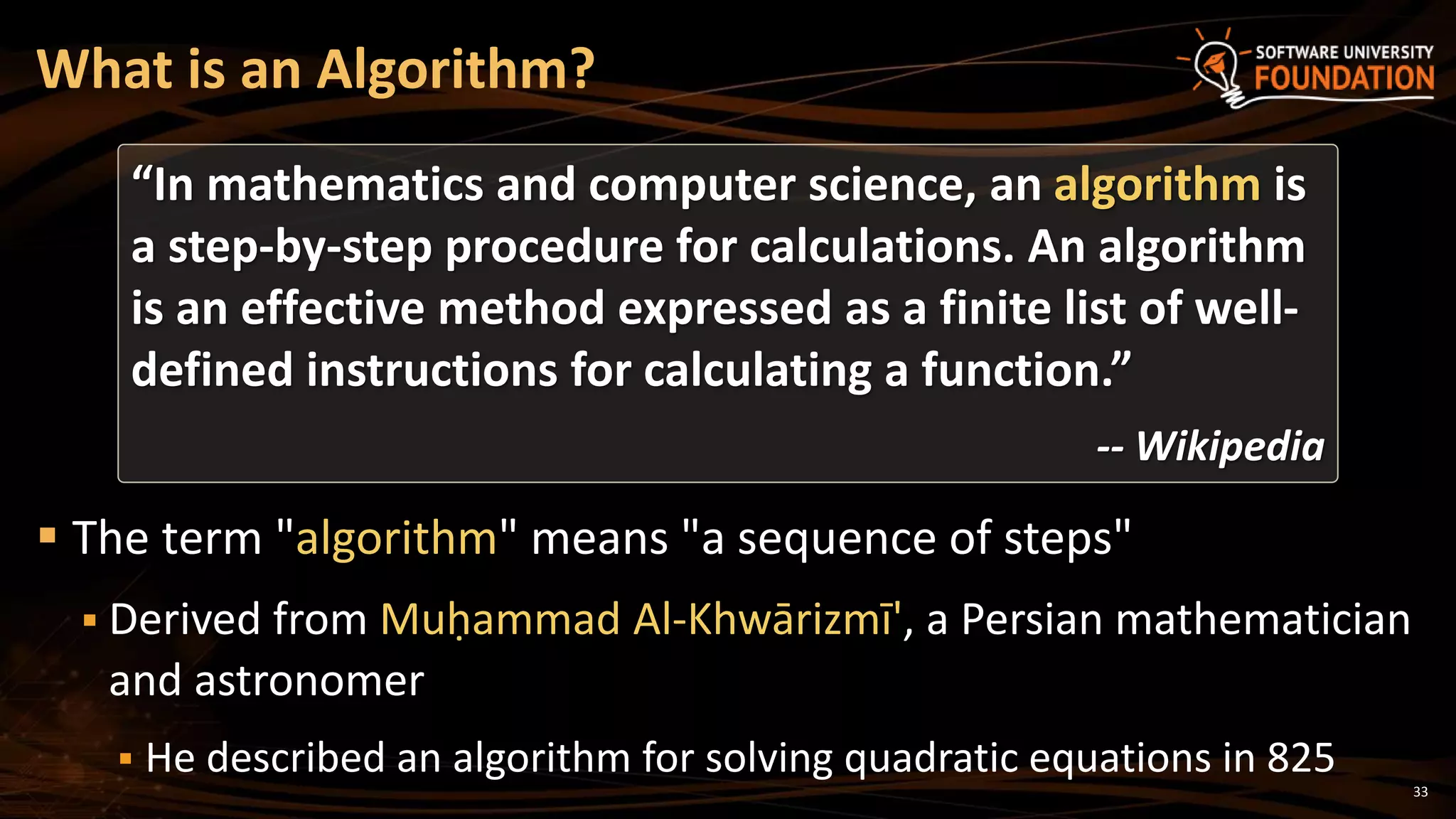 What is an Algorithm?

SOFTWARE UNIVERSITY FOUNDATION

“In mathematics and computer science, an algorithm is a step-by-step procedure for calculations. An algorithm is an effective method expressed as a finite list of well-defined instructions for calculating a function.”

-- Wikipedia

▪ The term "algorithm" means "a sequence of steps"

▪ Derived from Muḥammad Al-Khwārizmī', a Persian mathematician and astronomer

▪ He described an algorithm for solving quadratic equations in 825

33